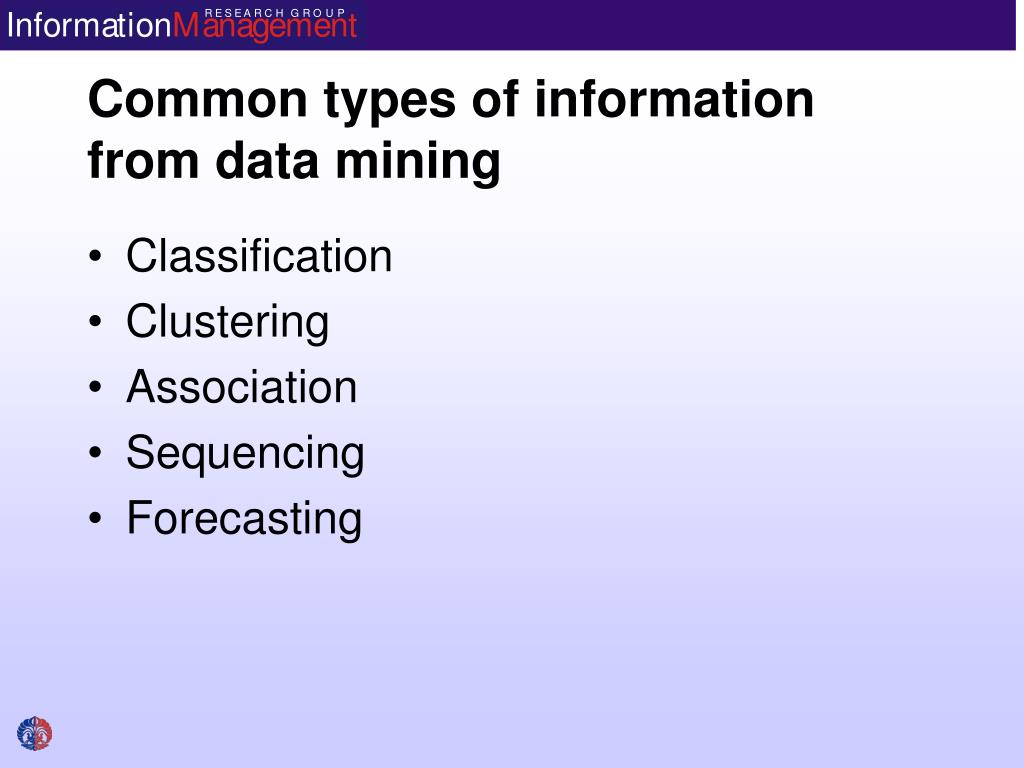 InformationManagement RESEARCH GROUP

Common types of information from data mining

• Classification
• Clustering
• Association
• Sequencing
• Forecasting